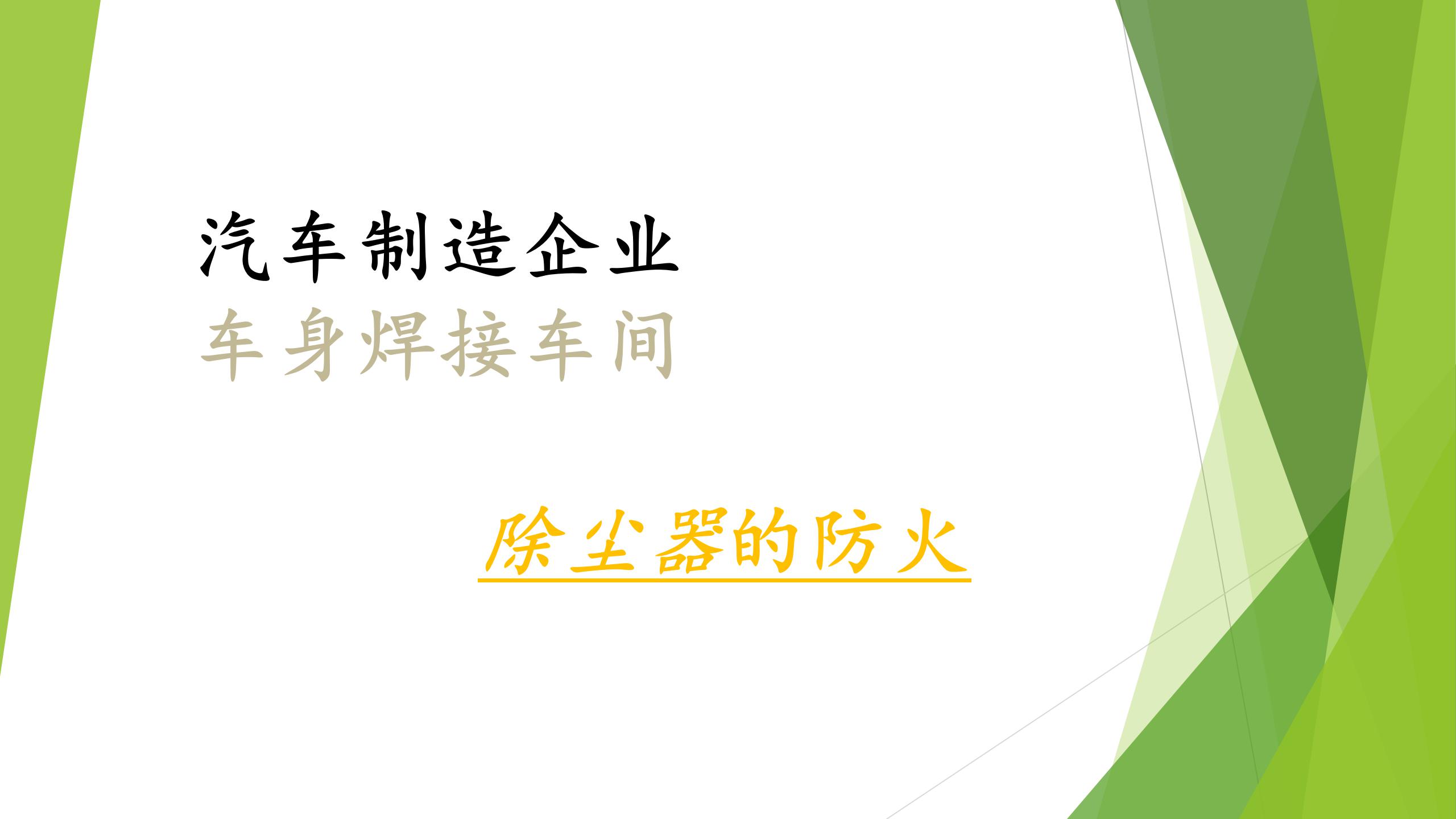 汽车制造企业
车身焊接车间

除尘器的防火